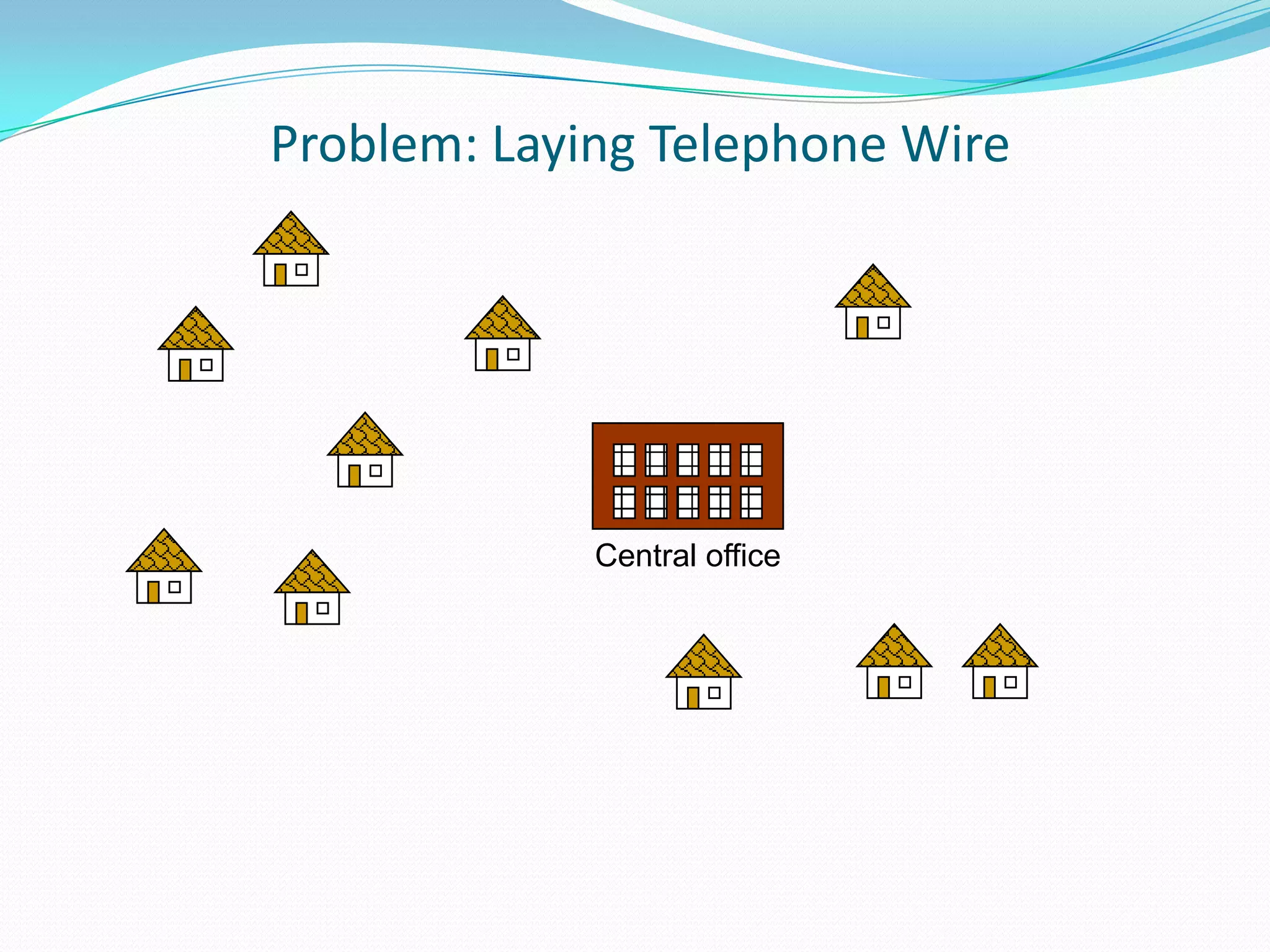 Problem: Laying Telephone Wire

Central office